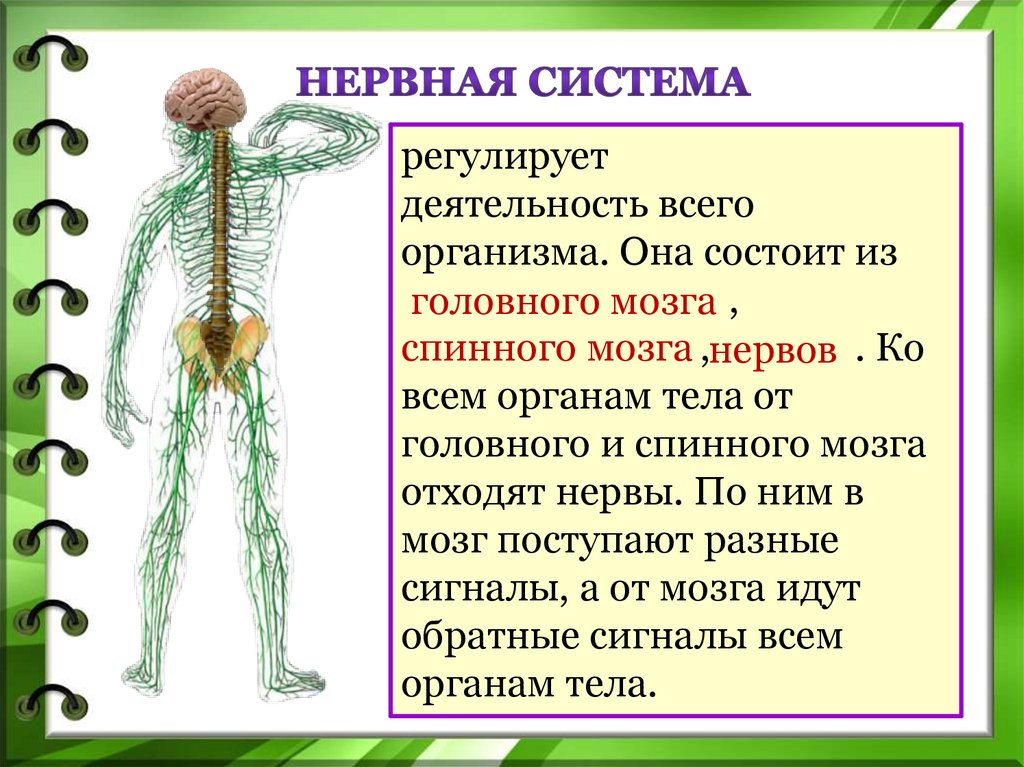 НЕРВНАЯ СИСТЕМА

регулирует деятельность всего организма. Она состоит из головного мозга , спинного мозга ,нервов . Ко всем органам тела от головного и спинного мозга отходят нервы. По ним в мозг поступают разные сигналы, а от мозга идут обратные сигналы всем органам тела.